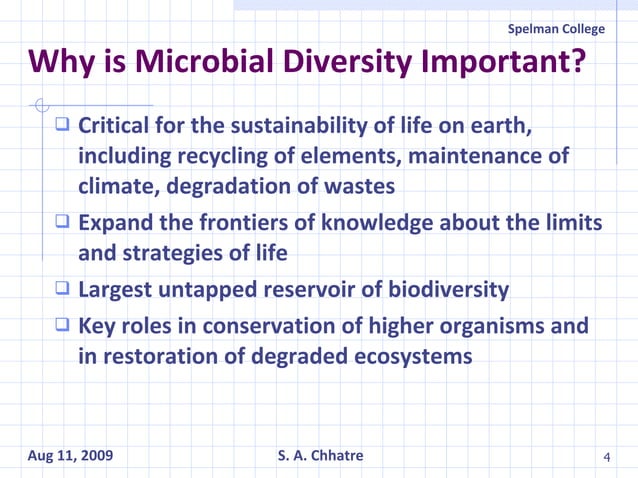 Spelman College

Why is Microbial Diversity Important?

❑ Critical for the sustainability of life on earth, including recycling of elements, maintenance of climate, degradation of wastes

❑ Expand the frontiers of knowledge about the limits and strategies of life

❑ Largest untapped reservoir of biodiversity

❑ Key roles in conservation of higher organisms and in restoration of degraded ecosystems

Aug 11, 2009 S. A. Chhatre 4